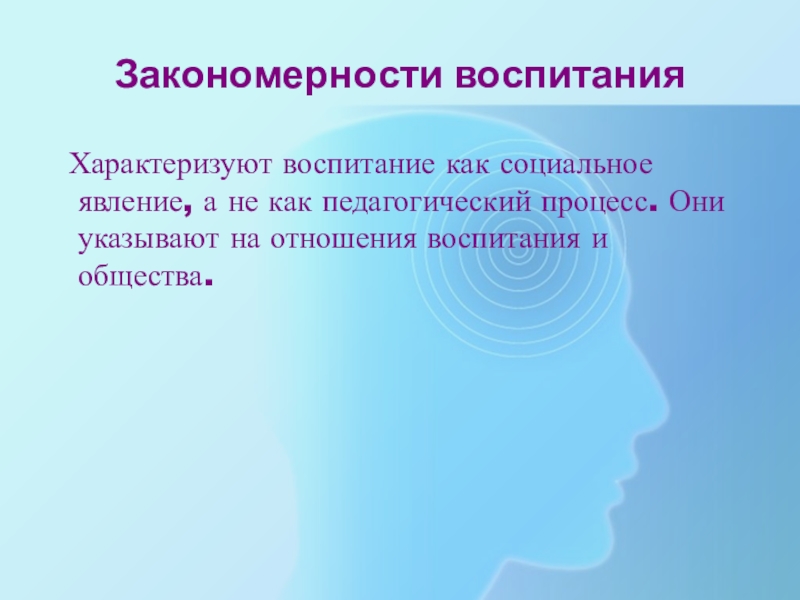 Закономерности воспитания

Характеризуют воспитание как социальное явление, а не как педагогический процесс. Они указывают на отношения воспитания и общества.